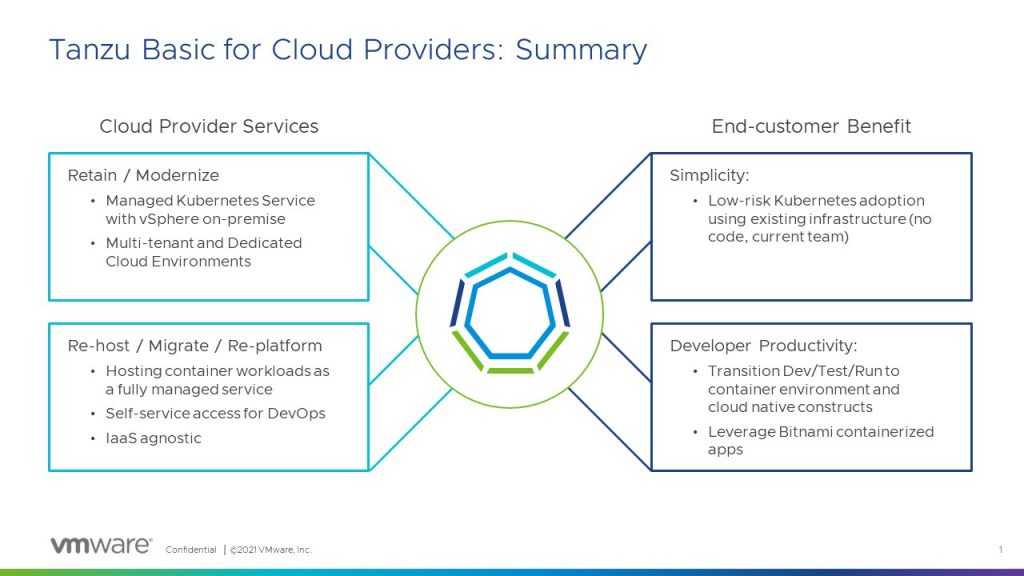 Tanzu Basic for Cloud Providers: Summary

Cloud Provider Services

Retain / Modernize
• Managed Kubernetes Service with vSphere on-premise
• Multi-tenant and Dedicated Cloud Environments

Re-host / Migrate / Re-platform
• Hosting container workloads as a fully managed service
• Self-service access for DevOps
• IaaS agnostic

End-customer Benefit

Simplicity:
• Low-risk Kubernetes adoption using existing infrastructure (no code, current team)

Developer Productivity:
• Transition Dev/Test/Run to container environment and cloud native constructs
• Leverage Bitnami containerized apps

vmware® Confidential | ©2021 VMware, Inc. 1